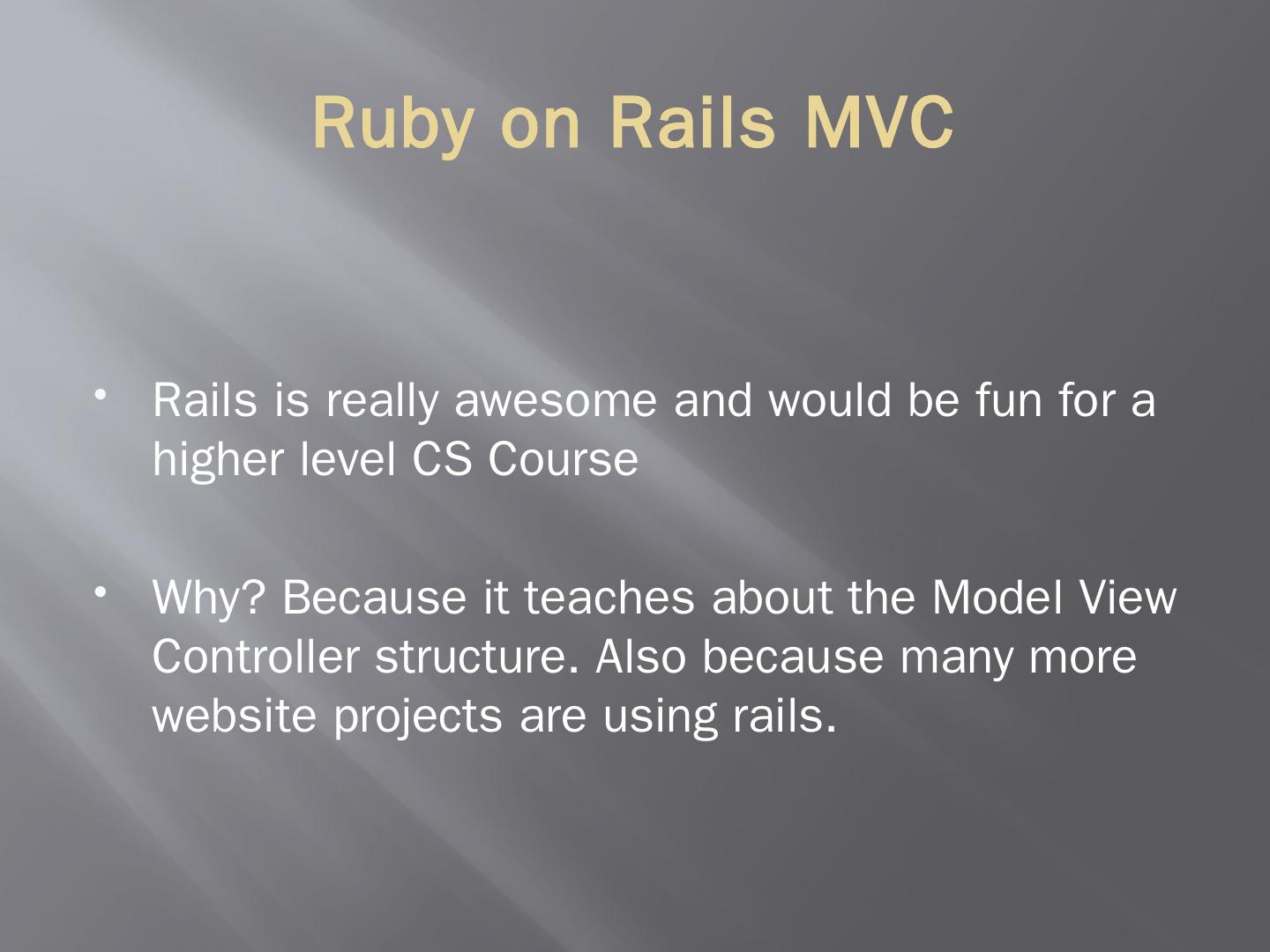 Ruby on Rails MVC

• Rails is really awesome and would be fun for a higher level CS Course

• Why? Because it teaches about the Model View Controller structure. Also because many more website projects are using rails.